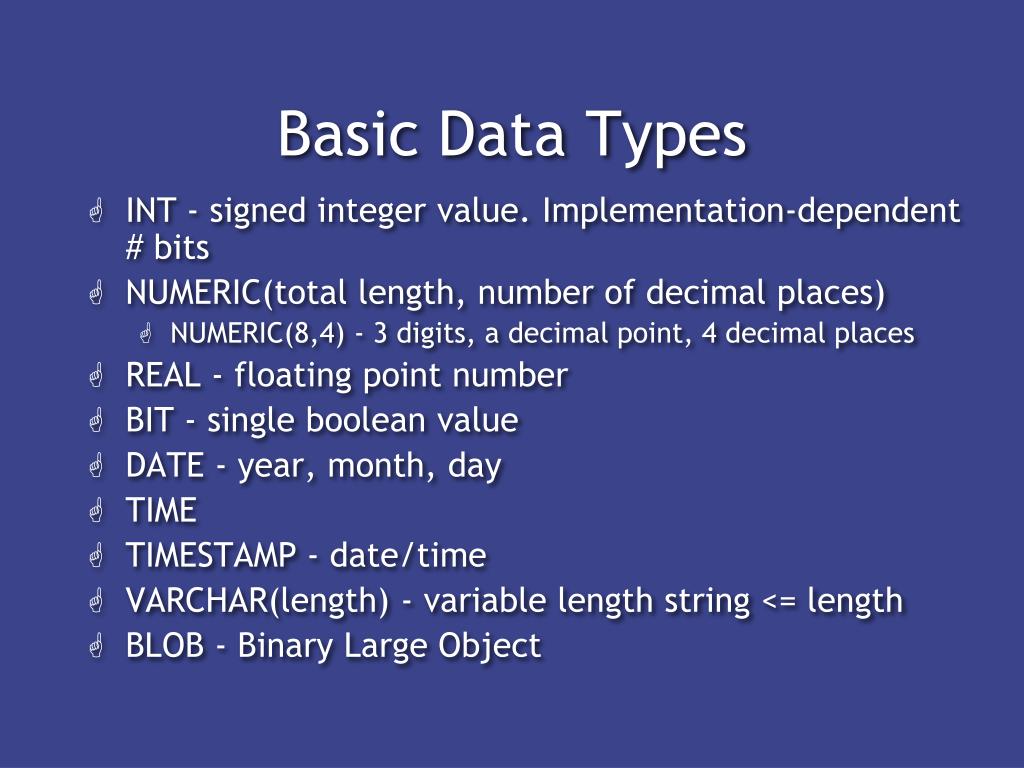 Basic Data Types

INT - signed integer value. Implementation-dependent # bits

NUMERIC(total length, number of decimal places)

NUMERIC(8,4) - 3 digits, a decimal point, 4 decimal places

REAL - floating point number

BIT - single boolean value

DATE - year, month, day

TIME

TIMESTAMP - date/time

VARCHAR(length) - variable length string <= length

BLOB - Binary Large Object